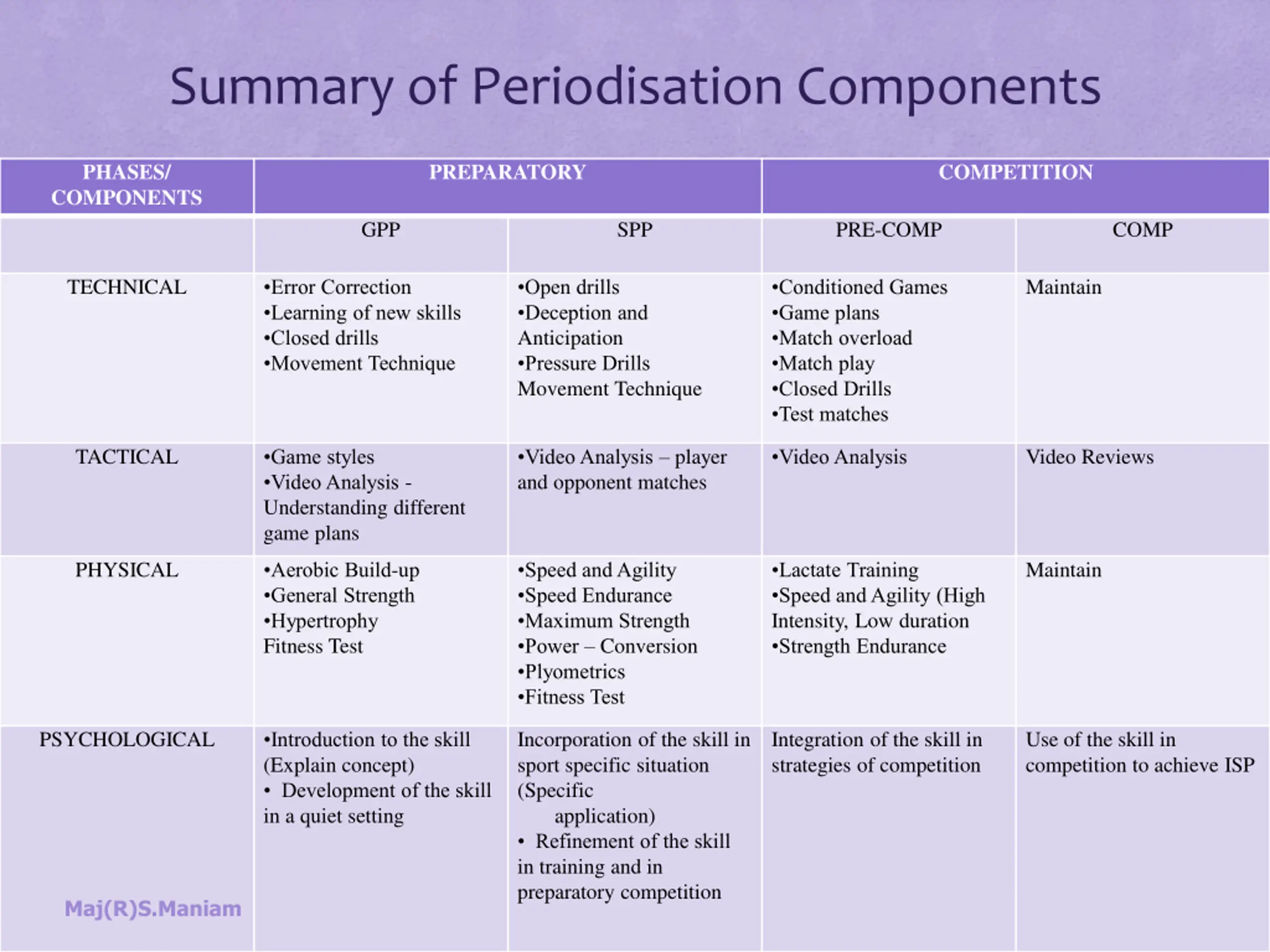 Summary of Periodisation Components

| PHASES/ COMPONENTS | PREPARATORY | | COMPETITION | |
|---|---|---|---|---|
| | GPP | SPP | PRE-COMP | COMP |
| TECHNICAL | •Error Correction •Learning of new skills •Closed drills •Movement Technique | •Open drills •Deception and Anticipation •Pressure Drills Movement Technique | •Conditioned Games •Game plans •Match overload •Match play •Closed Drills •Test matches | Maintain |
| TACTICAL | •Game styles •Video Analysis - Understanding different game plans | •Video Analysis – player and opponent matches | •Video Analysis | Video Reviews |
| PHYSICAL | •Aerobic Build-up •General Strength •Hypertrophy Fitness Test | •Speed and Agility •Speed Endurance •Maximum Strength •Power – Conversion •Plyometrics •Fitness Test | •Lactate Training •Speed and Agility (High Intensity, Low duration •Strength Endurance | Maintain |
| PSYCHOLOGICAL | •Introduction to the skill (Explain concept) • Development of the skill in a quiet setting | Incorporation of the skill in sport specific situation (Specific application) • Refinement of the skill in training and in preparatory competition | Integration of the skill in strategies of competition | Use of the skill in competition to achieve ISP |

Maj(R)S.Maniam